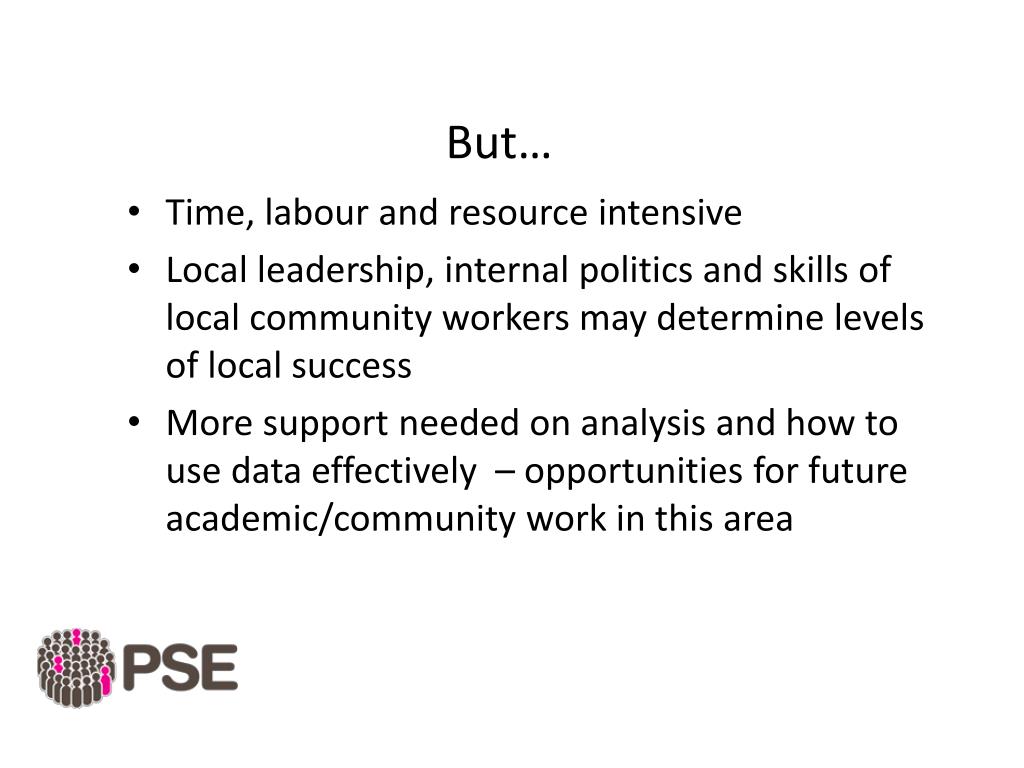 But…

• Time, labour and resource intensive
• Local leadership, internal politics and skills of local community workers may determine levels of local success
• More support needed on analysis and how to use data effectively – opportunities for future academic/community work in this area

PSE